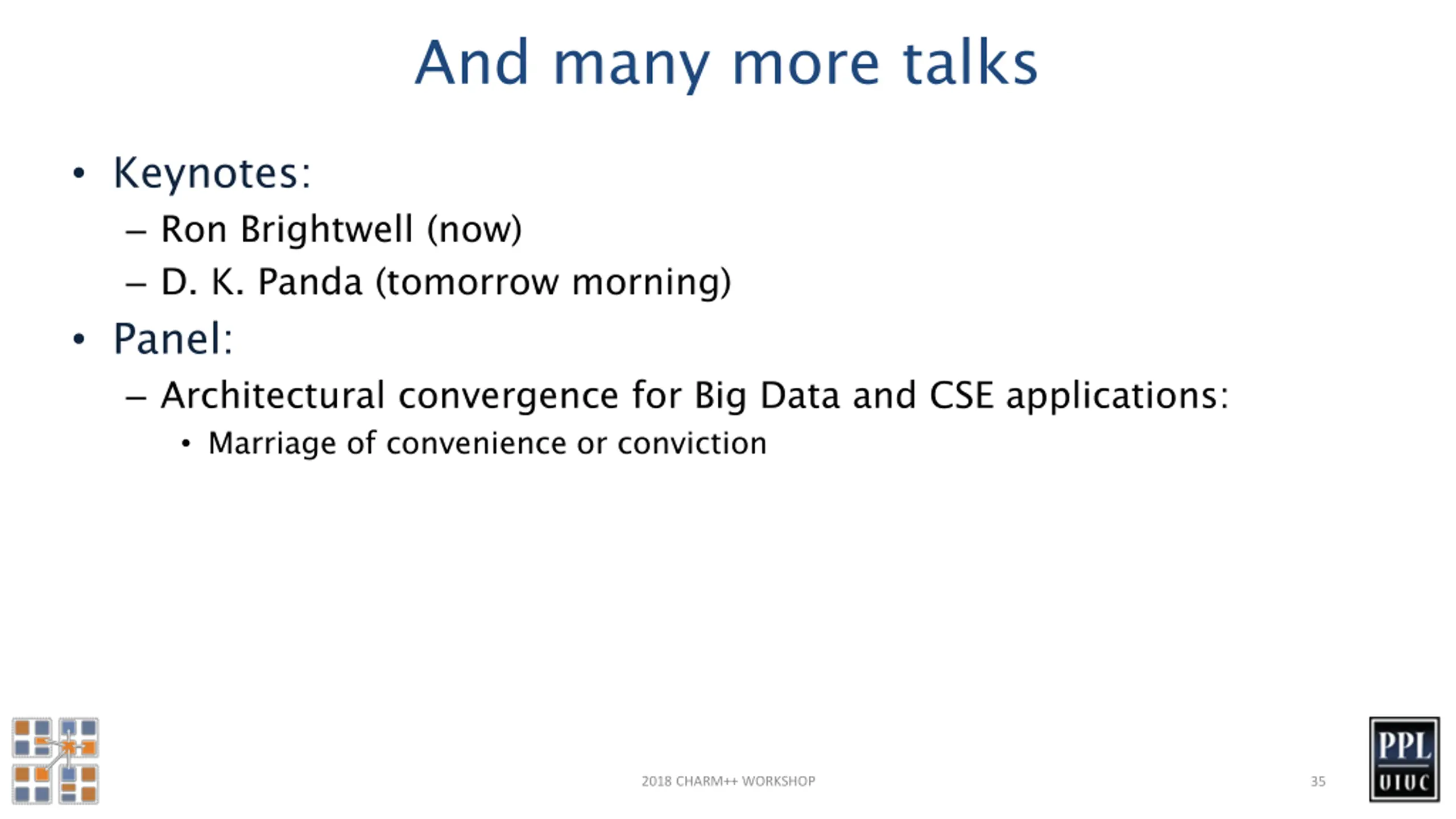 And many more talks

• Keynotes:
  – Ron Brightwell (now)
  – D. K. Panda (tomorrow morning)
• Panel:
  – Architectural convergence for Big Data and CSE applications:
    • Marriage of convenience or conviction

2018 CHARM++ WORKSHOP

35

PPL
UIUC